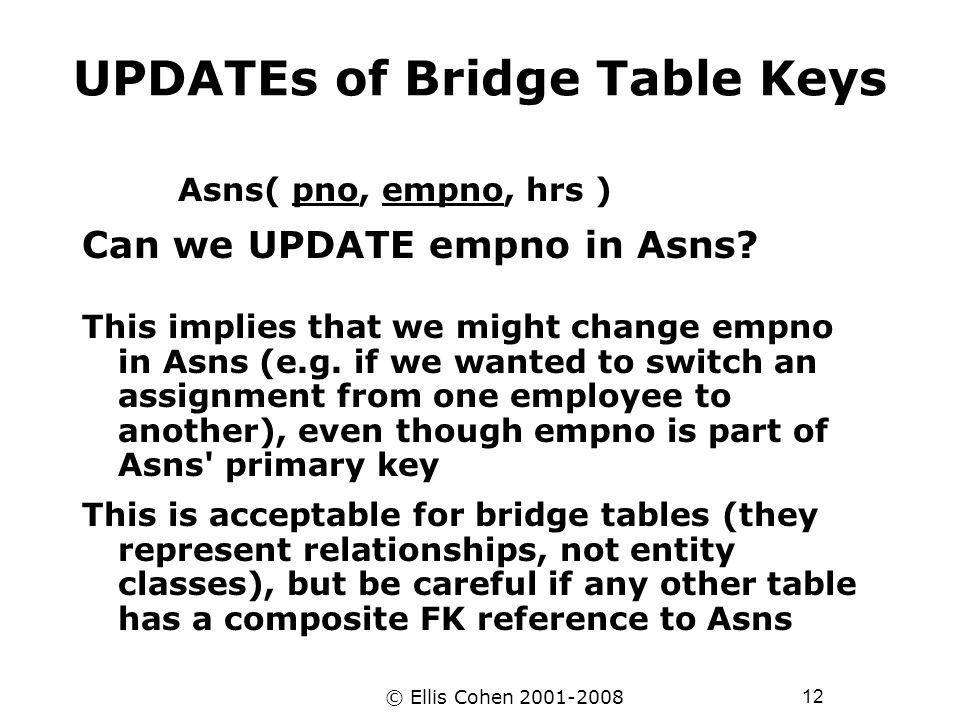 UPDATEs of Bridge Table Keys

Asns( pno, empno, hrs )

Can we UPDATE empno in Asns?

This implies that we might change empno in Asns (e.g. if we wanted to switch an assignment from one employee to another), even though empno is part of Asns' primary key

This is acceptable for bridge tables (they represent relationships, not entity classes), but be careful if any other table has a composite FK reference to Asns

© Ellis Cohen 2001-2008

12